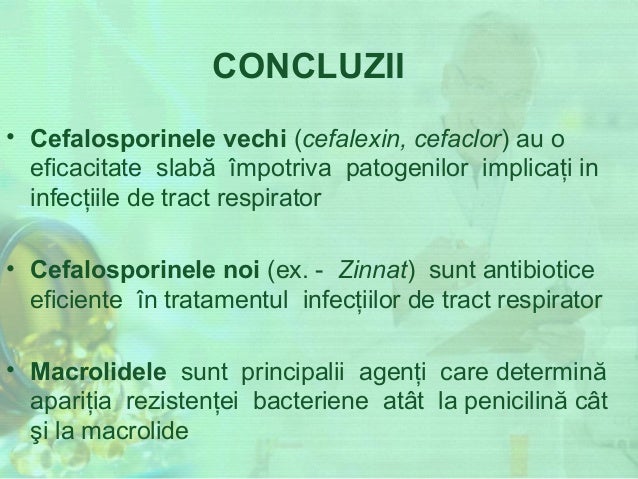 CONCLUZII

• Cefalosporinele vechi (cefalexin, cefaclor) au o eficacitate slabă împotriva patogenilor implicați in infecțiile de tract respirator

• Cefalosporinele noi (ex. - Zinnat) sunt antibiotice eficiente în tratamentul infecțiilor de tract respirator

• Macrolidele sunt principalii agenți care determină apariția rezistenței bacteriene atât la penicilină cât şi la macrolide